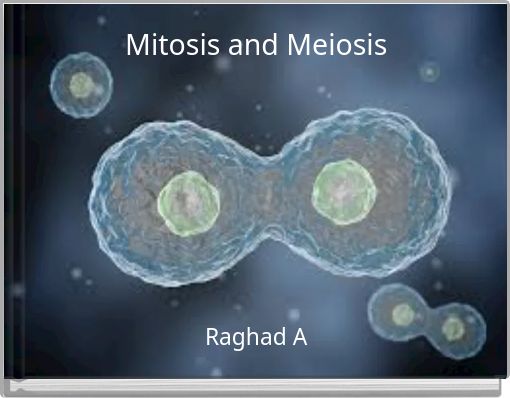 Mitosis and Meiosis

Raghad A